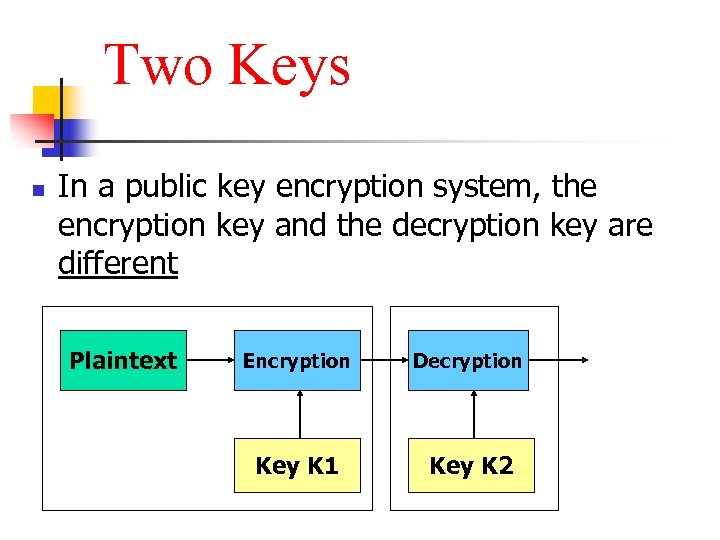 Two Keys

In a public key encryption system, the encryption key and the decryption key are different

Plaintext

Encryption

Decryption

Key K1

Key K2